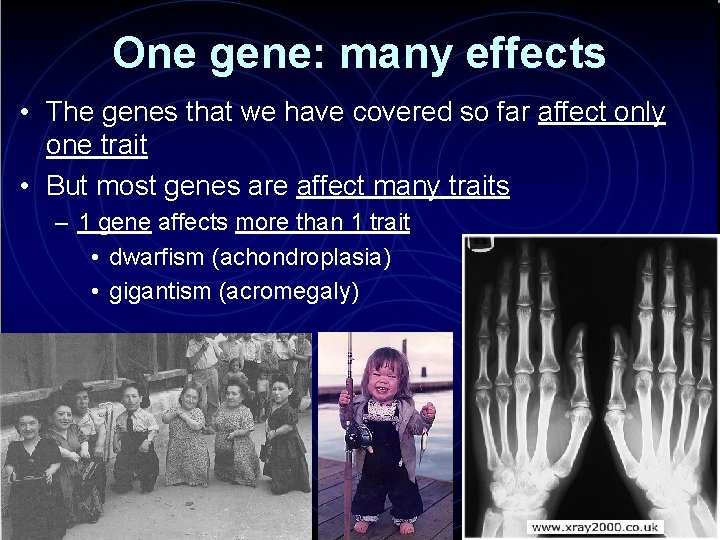 One gene: many effects

• The genes that we have covered so far affect only one trait

• But most genes are affect many traits

– 1 gene affects more than 1 trait

• dwarfism (achondroplasia)

• gigantism (acromegaly)

www.xray2000.co.uk